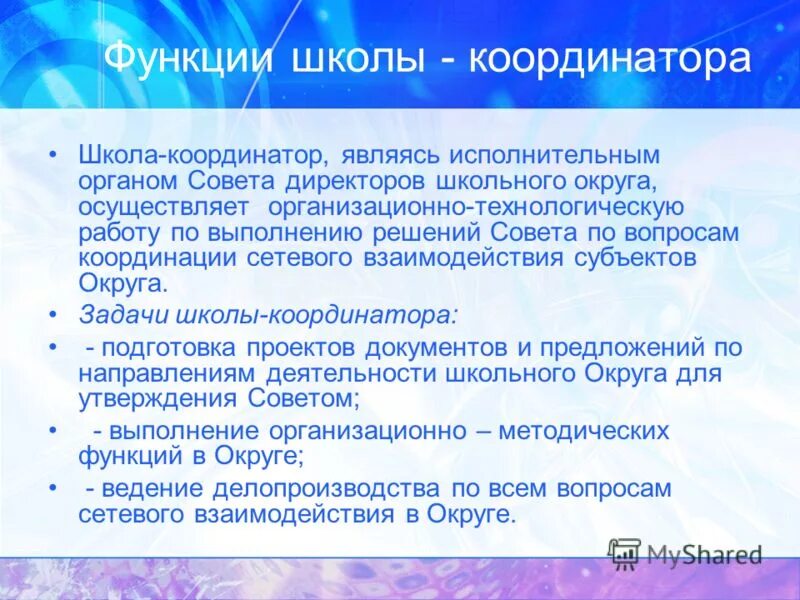 Функции школы - координатора

• Школа-координатор, являясь исполнительным органом Совета директоров школьного округа, осуществляет организационно-технологическую работу по выполнению решений Совета по вопросам координации сетевого взаимодействия субъектов Округа.

• Задачи школы-координатора:

• - подготовка проектов документов и предложений по направлениям деятельности школьного Округа для утверждения Советом;

• - выполнение организационно – методических функций в Округе;

• - ведение делопроизводства по всем вопросам сетевого взаимодействия в Округе.

MyShared